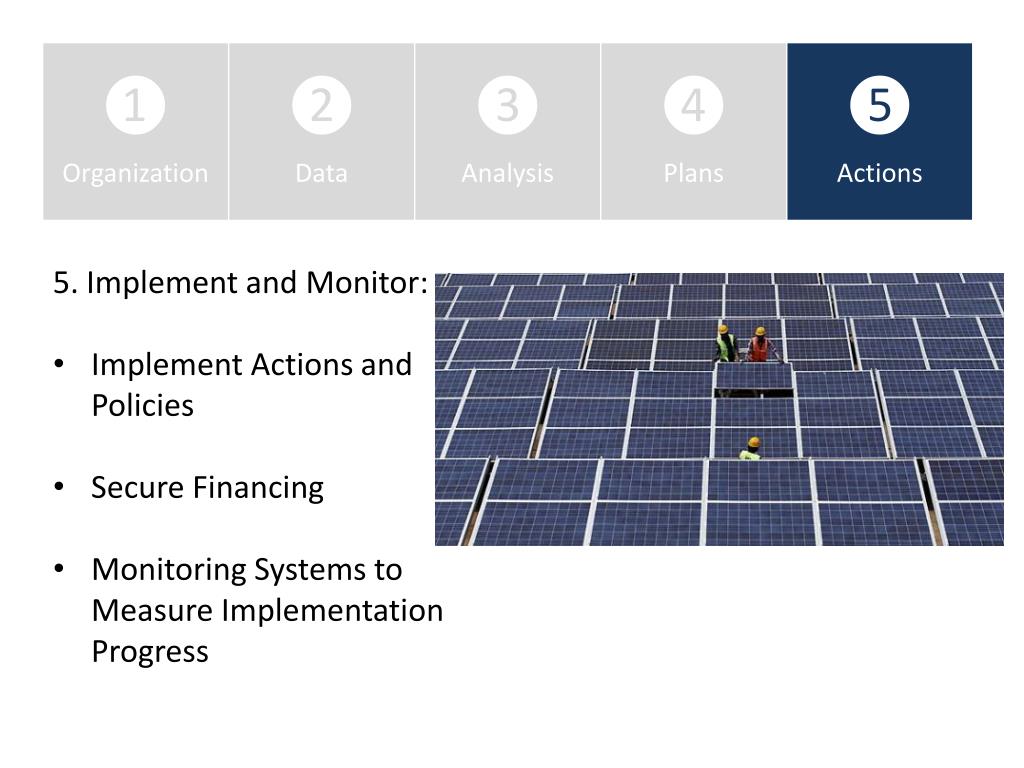 1
Organization

2
Data

3
Analysis

4
Plans

5
Actions

5. Implement and Monitor:

• Implement Actions and Policies

• Secure Financing

• Monitoring Systems to Measure Implementation Progress